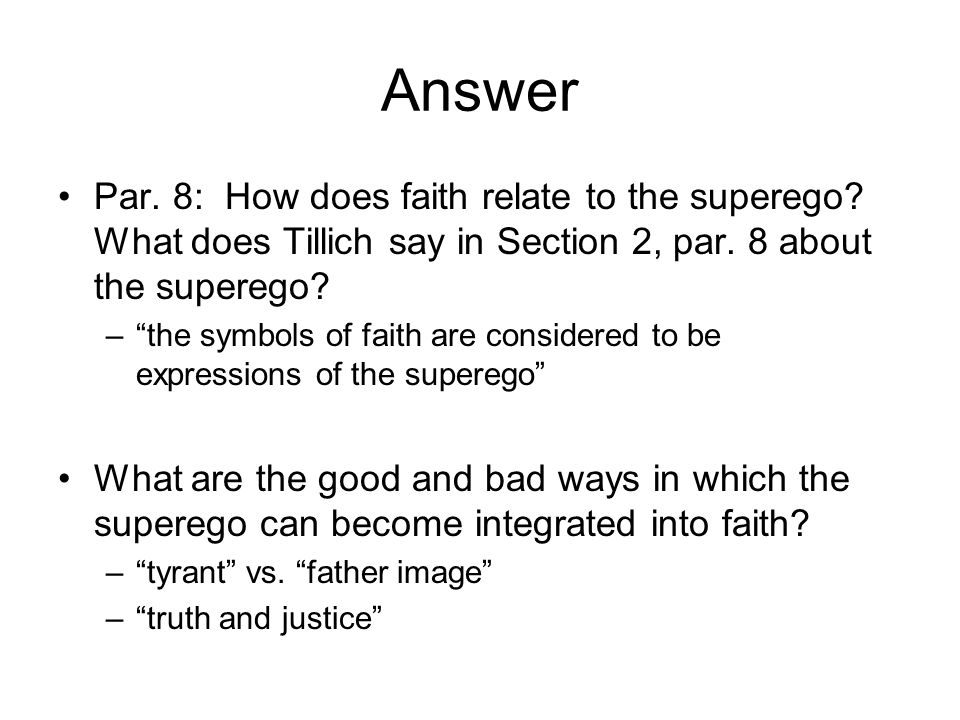 Answer

• Par. 8: How does faith relate to the superego? What does Tillich say in Section 2, par. 8 about the superego?
– “the symbols of faith are considered to be expressions of the superego”

• What are the good and bad ways in which the superego can become integrated into faith?
– “tyrant” vs. “father image”
– “truth and justice”